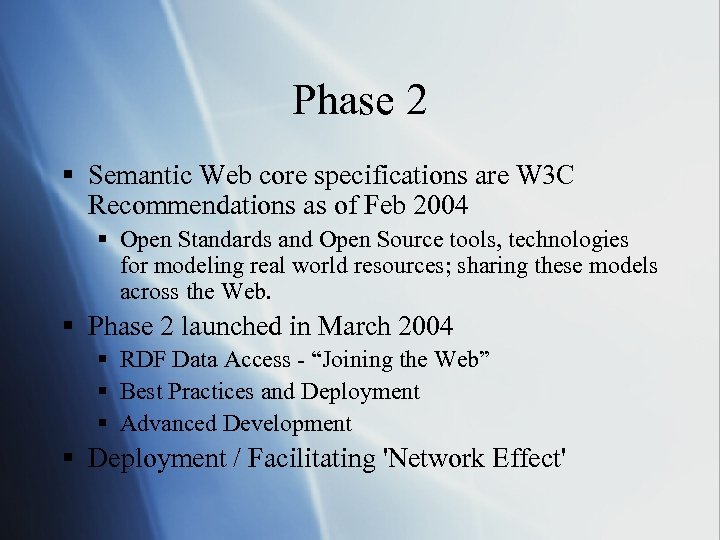 Phase 2

▪ Semantic Web core specifications are W3C Recommendations as of Feb 2004
  ▪ Open Standards and Open Source tools, technologies for modeling real world resources; sharing these models across the Web.
▪ Phase 2 launched in March 2004
  ▪ RDF Data Access - “Joining the Web”
  ▪ Best Practices and Deployment
  ▪ Advanced Development
▪ Deployment / Facilitating 'Network Effect'